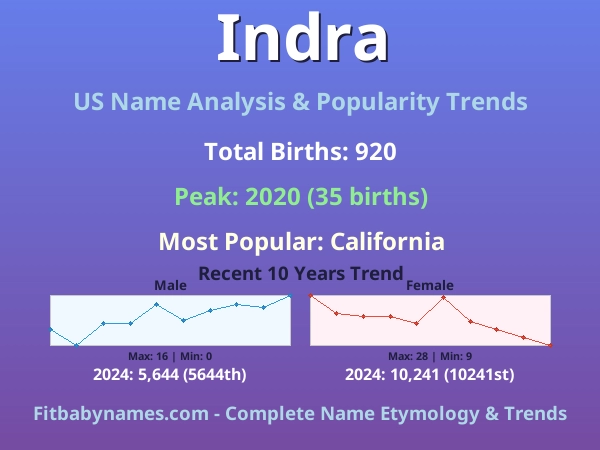 Indra

US Name Analysis & Popularity Trends

Total Births: 920

Peak: 2020 (35 births)

Most Popular: California

Recent 10 Years Trend

Male

Max: 16 | Min: 0

2024: 5,644 (5644th)

Female

Max: 28 | Min: 9

2024: 10,241 (10241st)

Fitbabynames.com - Complete Name Etymology & Trends